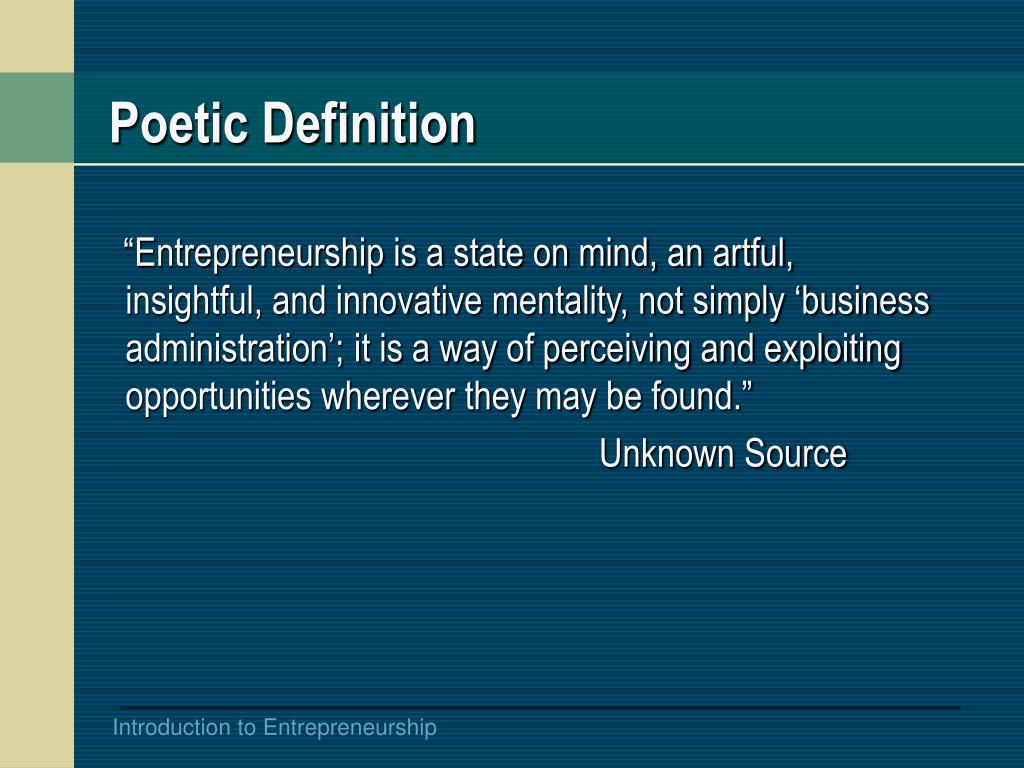 Poetic Definition

“Entrepreneurship is a state on mind, an artful, insightful, and innovative mentality, not simply ‘business administration’; it is a way of perceiving and exploiting opportunities wherever they may be found.”

Unknown Source

Introduction to Entrepreneurship